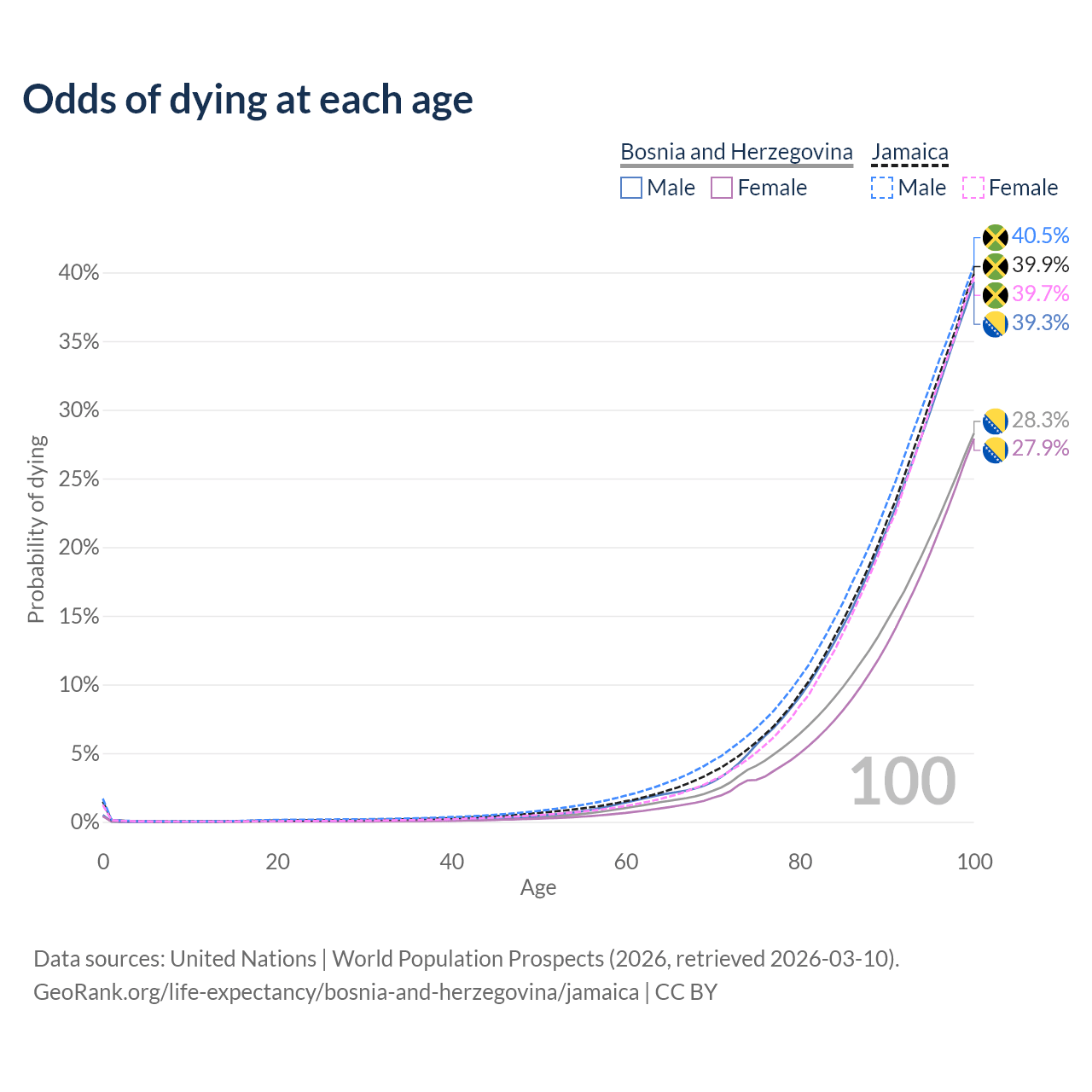 Odds of dying at each age

Bosnia and Herzegovina
Male
Female

Jamaica
Male
Female

40.5%
39.9%
39.7%
39.3%
28.3%
27.9%

Probability of dying

40%
35%
30%
25%
20%
15%
10%
5%
0%

100

0
20
40
60
80
100
Age

Data sources: United Nations | World Population Prospects (2026, retrieved 2026-03-10).
GeoRank.org/life-expectancy/bosnia-and-herzegovina/jamaica | CC BY